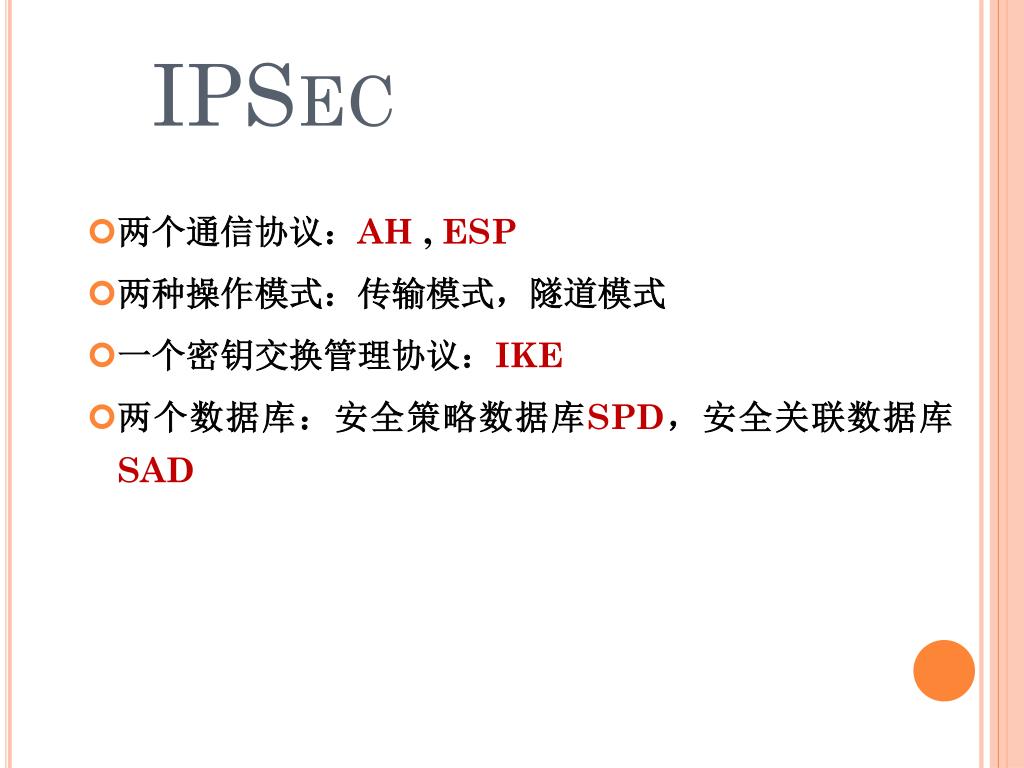 IPSEC

两个通信协议：AH , ESP

两种操作模式：传输模式，隧道模式

一个密钥交换管理协议：IKE

两个数据库：安全策略数据库SPD，安全关联数据库SAD